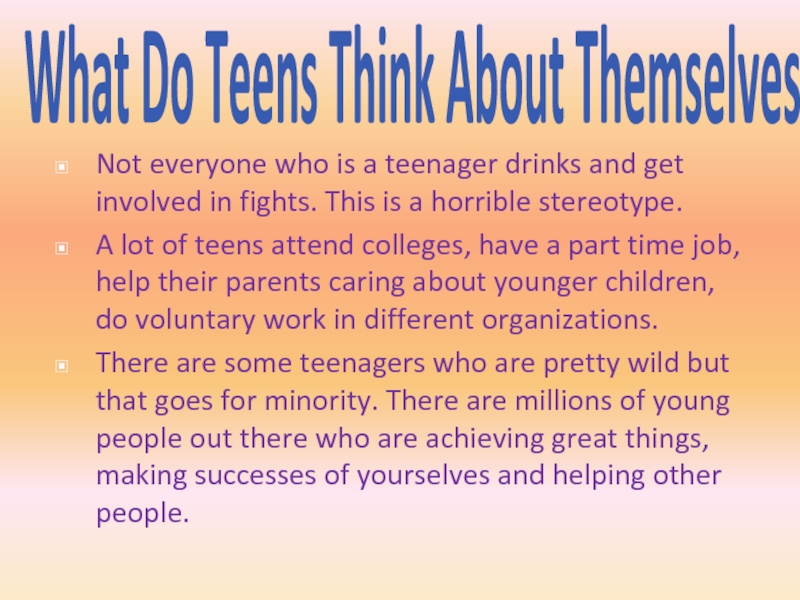 What Do Teens Think About Themselves

Not everyone who is a teenager drinks and get involved in fights. This is a horrible stereotype.

A lot of teens attend colleges, have a part time job, help their parents caring about younger children, do voluntary work in different organizations.

There are some teenagers who are pretty wild but that goes for minority. There are millions of young people out there who are achieving great things, making successes of yourselves and helping other people.